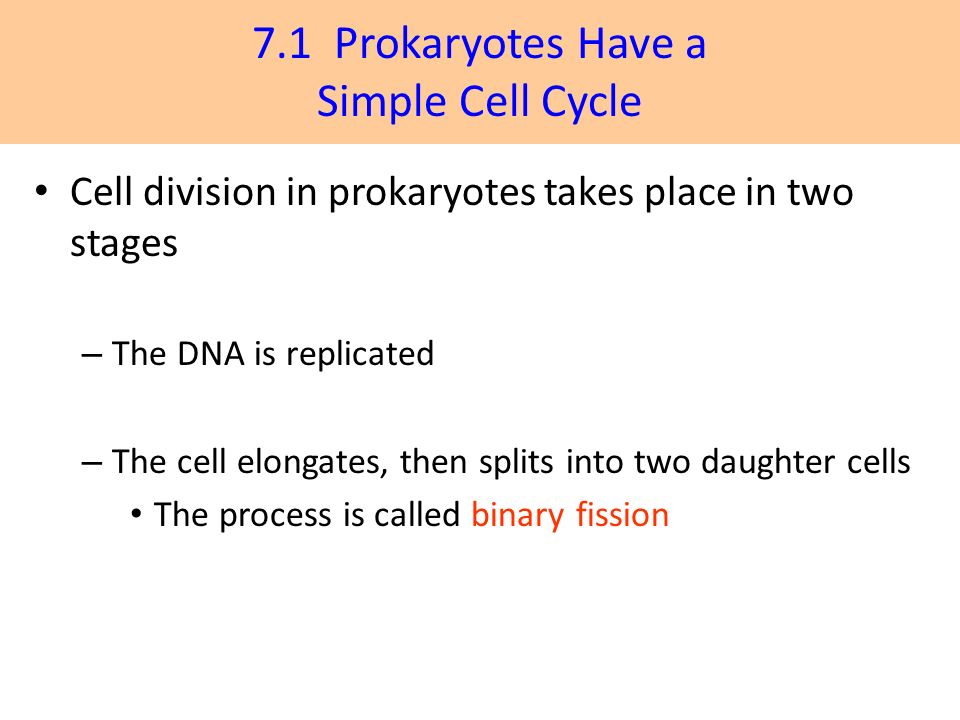 7.1 Prokaryotes Have a Simple Cell Cycle

• Cell division in prokaryotes takes place in two stages

– The DNA is replicated

– The cell elongates, then splits into two daughter cells

• The process is called binary fission